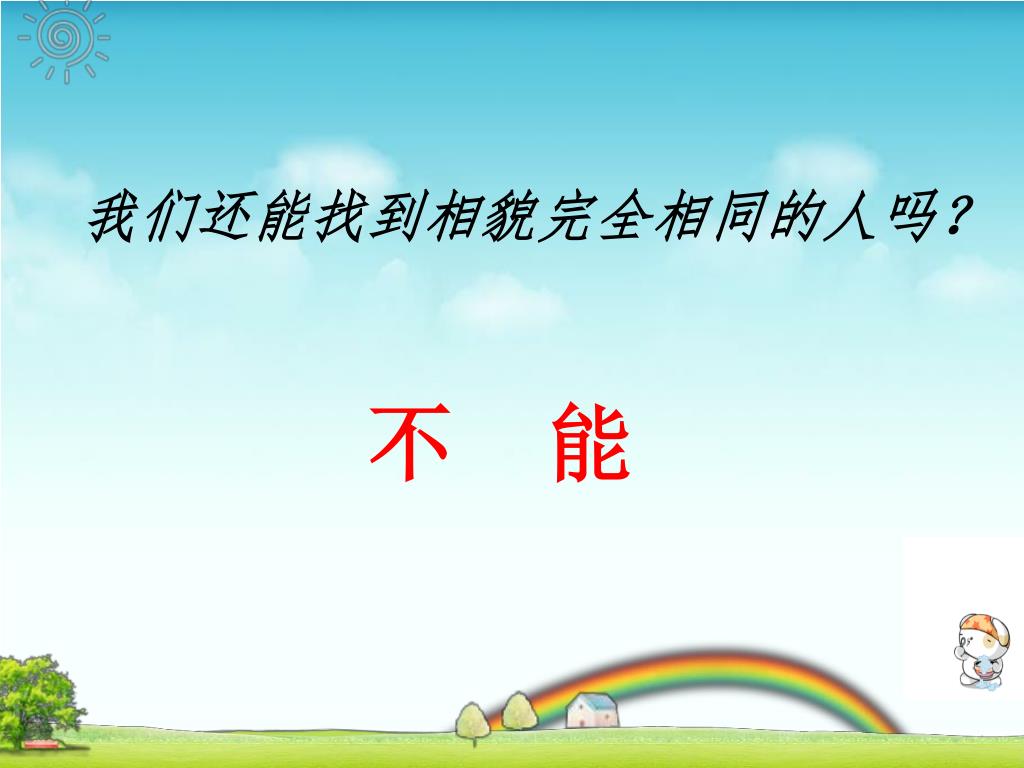 我们还能找到相貌完全相同的人吗？

不　能